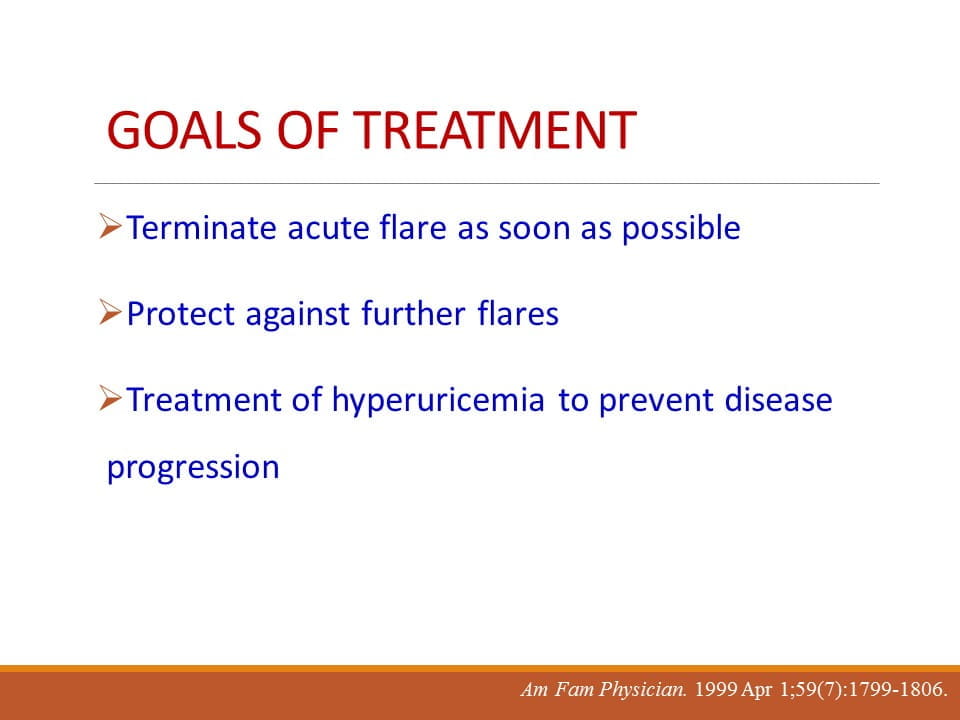 GOALS OF TREATMENT

➢Terminate acute flare as soon as possible

➢Protect against further flares

➢Treatment of hyperuricemia to prevent disease progression

Am Fam Physician. 1999 Apr 1;59(7):1799-1806.